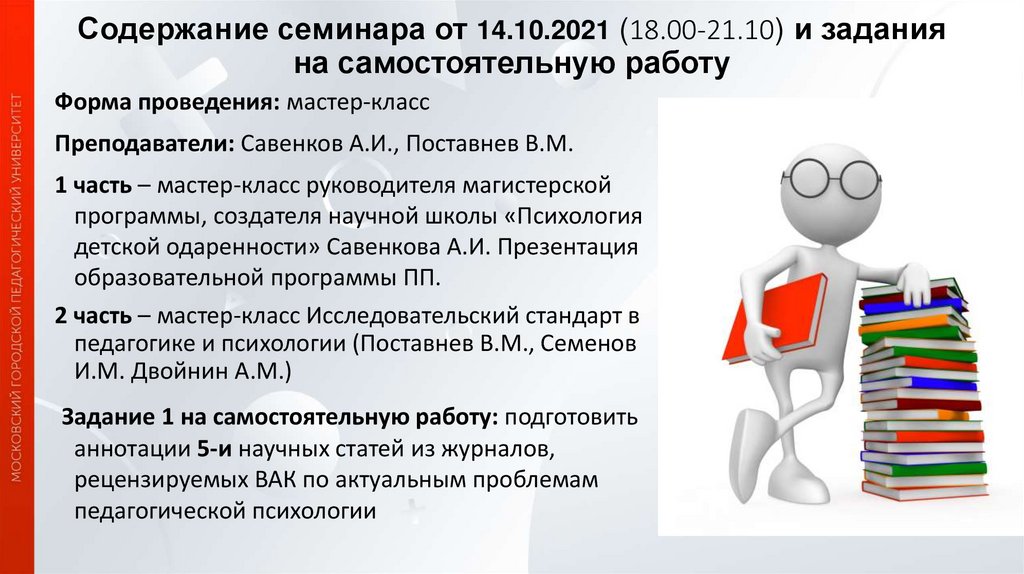 МОСКОВСКИЙ ГОРОДСКОЙ ПЕДАГОГИЧЕСКИЙ УНИВЕРСИТЕТ

Содержание семинара от 14.10.2021 (18.00-21.10) и задания на самостоятельную работу

Форма проведения: мастер-класс

Преподаватели: Савенков А.И., Поставнев В.М.

1 часть – мастер-класс руководителя магистерской программы, создателя научной школы «Психология детской одаренности» Савенкова А.И. Презентация образовательной программы ПП.

2 часть – мастер-класс Исследовательский стандарт в педагогике и психологии (Поставнев В.М., Семенов И.М. Двойнин А.М.)

Задание 1 на самостоятельную работу: подготовить аннотации 5-и научных статей из журналов, рецензируемых ВАК по актуальным проблемам педагогической психологии